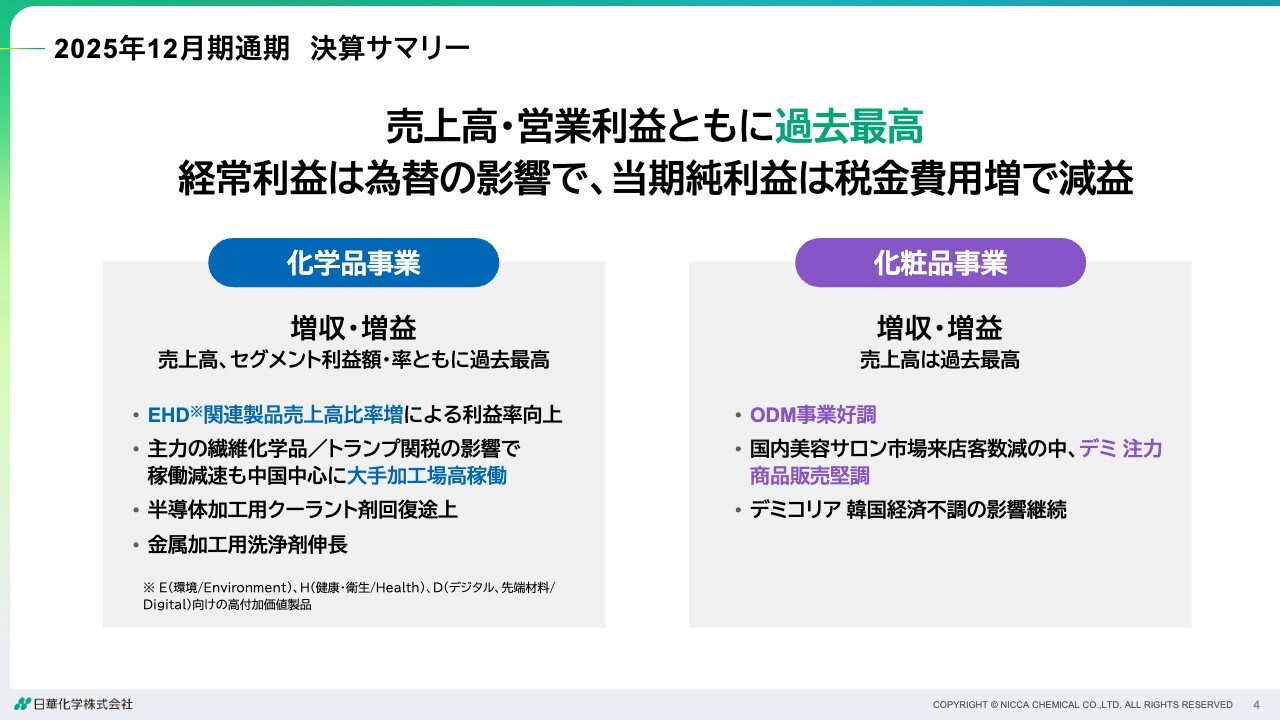 2025年12月期通期　決算サマリー

売上高・営業利益ともに過去最高
経常利益は為替の影響で、当期純利益は税金費用増で減益

化学品事業

増収・増益
売上高、セグメント利益額・率ともに過去最高

• EHD※関連製品売上高比率増による利益率向上
• 主力の繊維化学品／トランプ関税の影響で稼働減速も中国中心に大手加工場高稼働
• 半導体加工用クーラント剤回復途上
• 金属加工用洗浄剤伸長

※ E(環境/Environment)、H(健康・衛生/Health)、D(デジタル、先端材料/Digital)向けの高付加価値製品

化粧品事業

増収・増益
売上高は過去最高

• ODM事業好調
• 国内美容サロン市場来店客数減の中、デミ 注力商品販売堅調
• デミコリア 韓国経済不調の影響継続

日華化学株式会社

COPYRIGHT © NICCA CHEMICAL CO.,LTD. ALL RIGHTS RESERVED　4